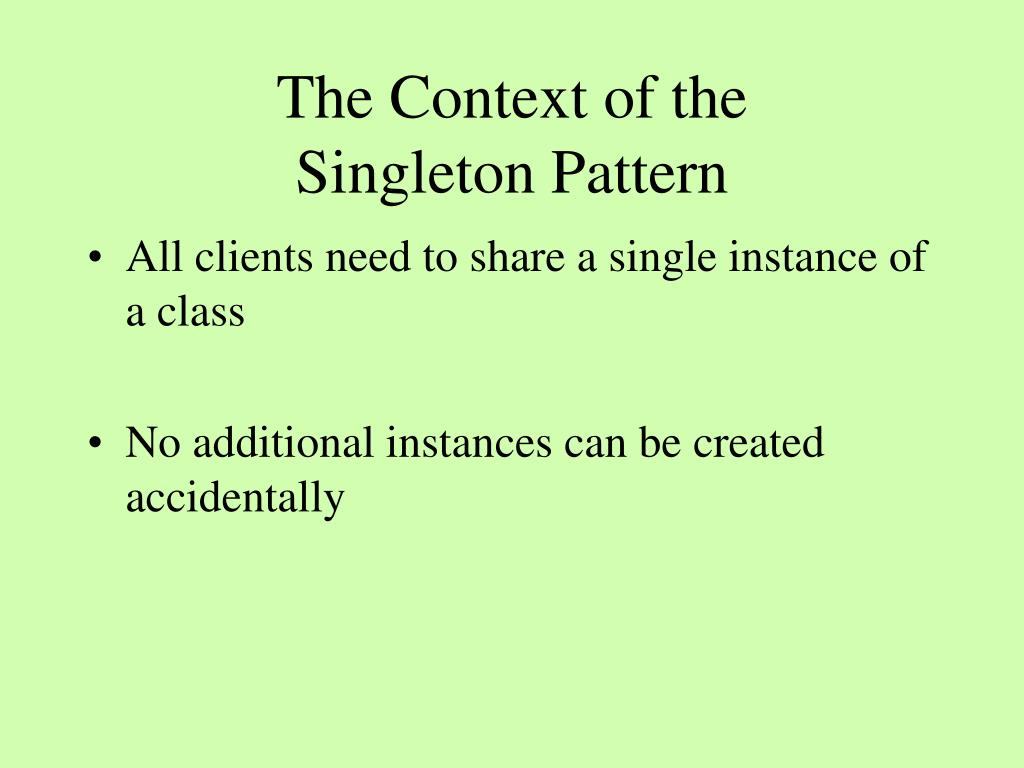 The Context of the Singleton Pattern

• All clients need to share a single instance of a class

• No additional instances can be created accidentally